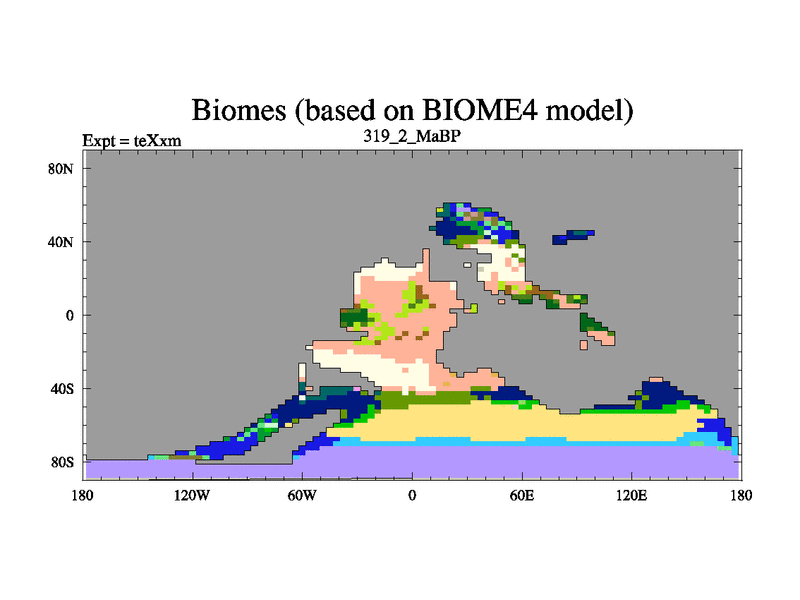 Biomes (based on BIOME4 model)

Expt = teXxm

319_2_MaBP

80N
40N
0
40S
80S

180 120W 60W 0 60E 120E 180